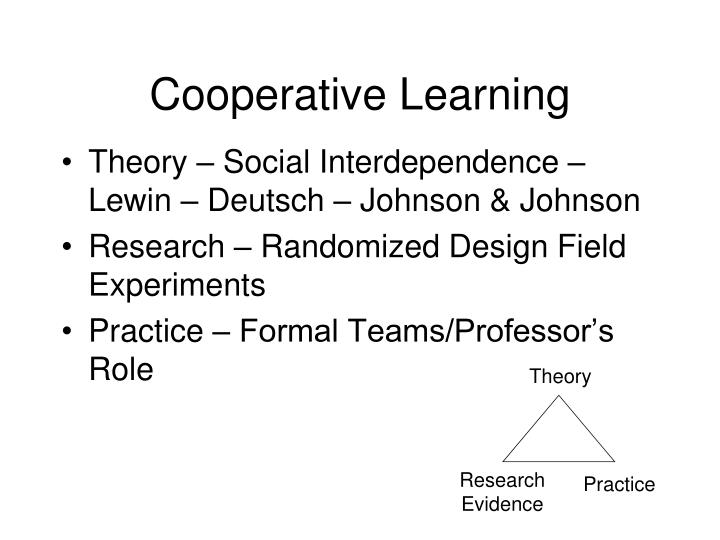 Cooperative Learning

• Theory – Social Interdependence – Lewin – Deutsch – Johnson & Johnson
• Research – Randomized Design Field Experiments
• Practice – Formal Teams/Professor's Role

Theory
Research Evidence
Practice